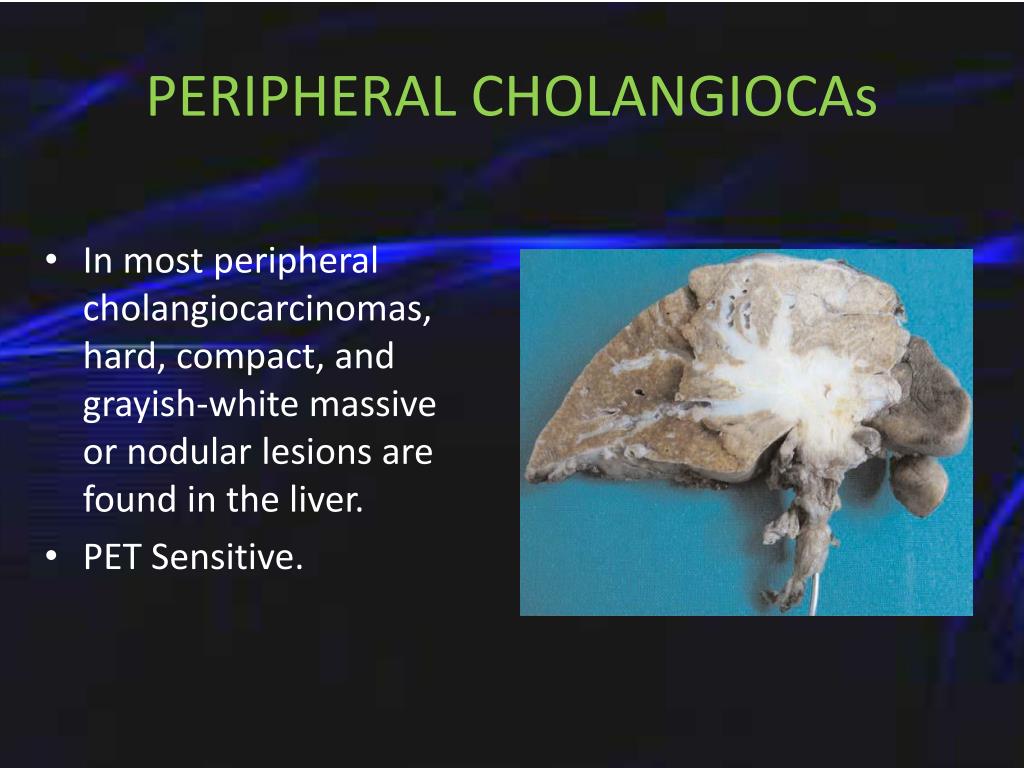 PERIPHERAL CHOLANGIOCAs

• In most peripheral cholangiocarcinomas, hard, compact, and grayish-white massive or nodular lesions are found in the liver.
• PET Sensitive.